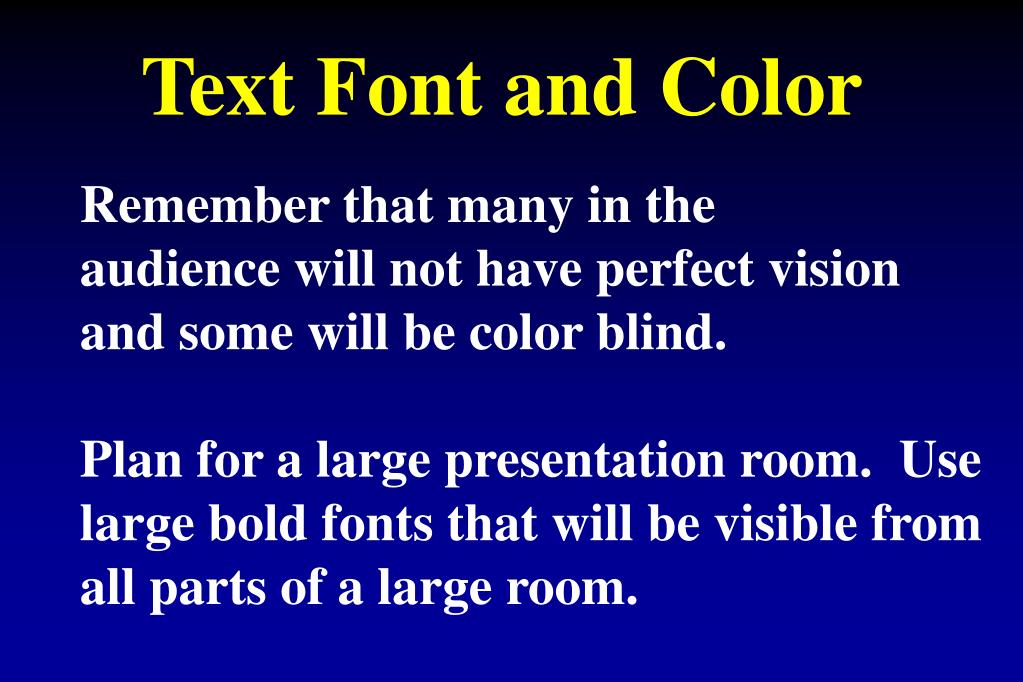 Text Font and Color

Remember that many in the audience will not have perfect vision and some will be color blind.

Plan for a large presentation room. Use large bold fonts that will be visible from all parts of a large room.